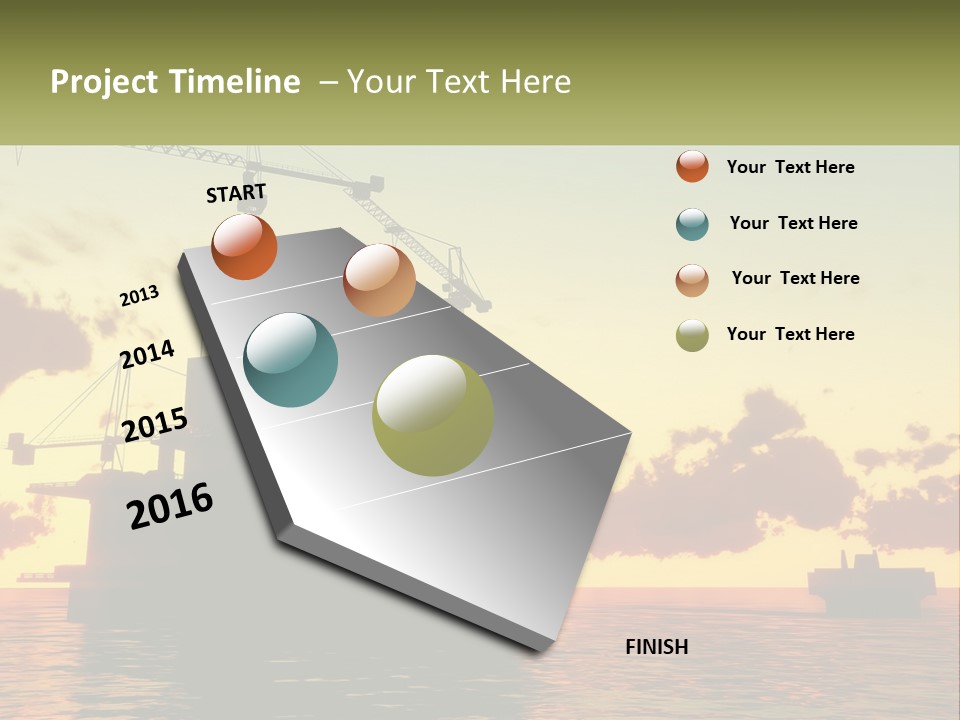 Project Timeline – Your Text Here

START

2013

2014

2015

2016

FINISH

Your Text Here

Your Text Here

Your Text Here

Your Text Here